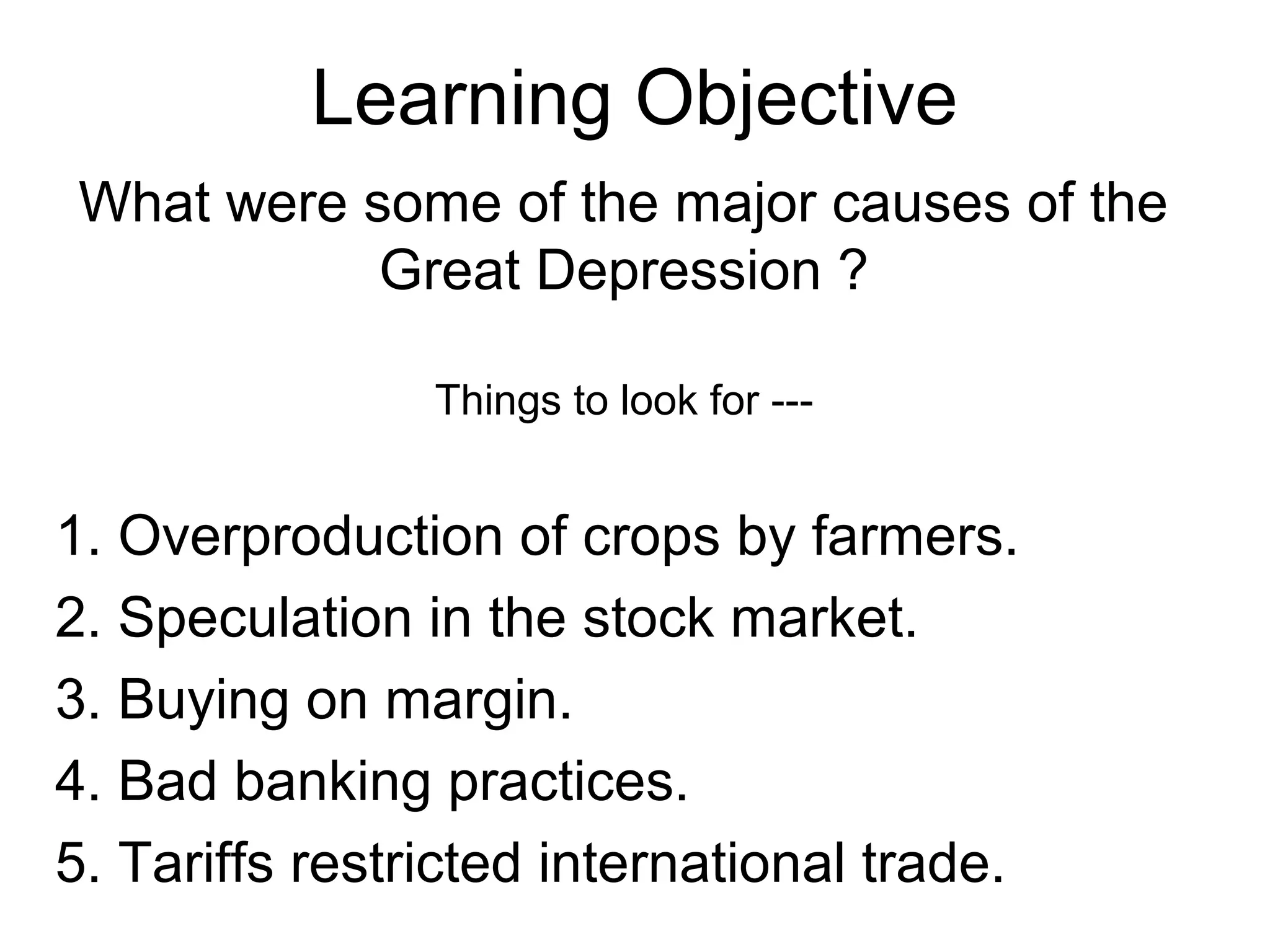 Learning Objective

What were some of the major causes of the Great Depression ?

Things to look for ---

1. Overproduction of crops by farmers.
2. Speculation in the stock market.
3. Buying on margin.
4. Bad banking practices.
5. Tariffs restricted international trade.